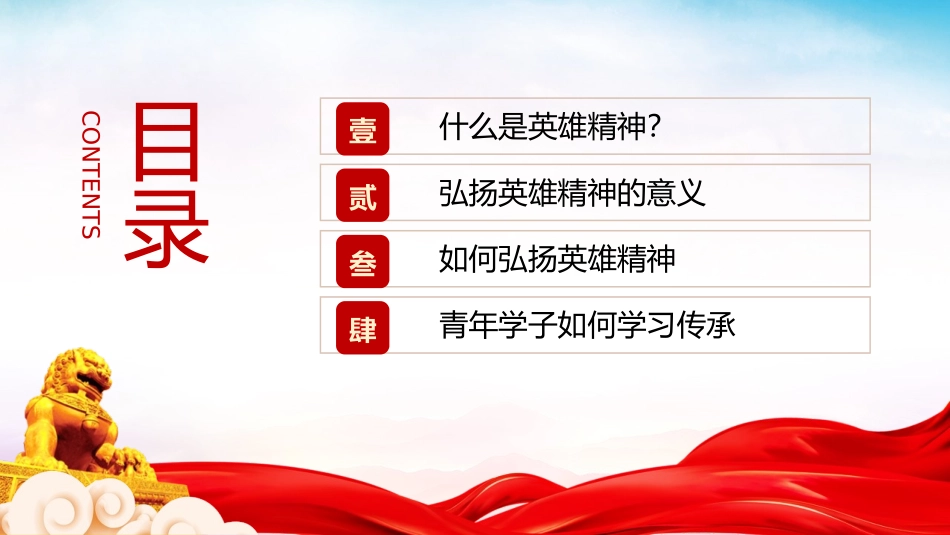 CONTENTS

目录

壹 什么是英雄精神?

贰 弘扬英雄精神的意义

叁 如何弘扬英雄精神

肆 青年学子如何学习传承